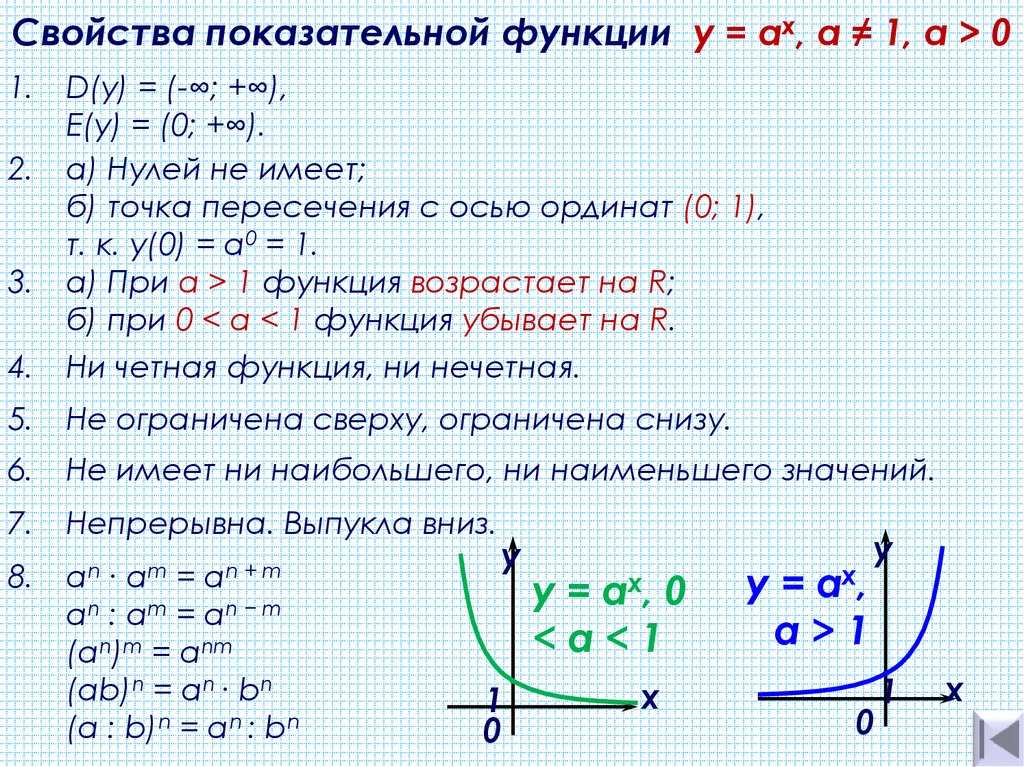 Свойства показательной функции $y = a^x$, $a \neq 1$, $a > 0$

1. $D(y) = (-\infty; +\infty)$,
$E(y) = (0; +\infty)$.

2. а) Нулей не имеет;
б) точка пересечения с осью ординат $(0; 1)$,
т. к. $y(0) = a^0 = 1$.

3. а) При $a > 1$ функция возрастает на $R$;
б) при $0 < a < 1$ функция убывает на $R$.

4. Ни четная функция, ни нечетная.

5. Не ограничена сверху, ограничена снизу.

6. Не имеет ни наибольшего, ни наименьшего значений.

7. Непрерывна. Выпукла вниз.

8. $a^n \cdot a^m = a^{n+m}$
$a^n : a^m = a^{n-m}$
$(a^n)^m = a^{nm}$
$(ab)^n = a^n \cdot b^n$
$(a : b)^n = a^n : b^n$

y
$y = a^x$, $0 < a < 1$
1
x
0

y
$y = a^x$,
$a > 1$
1
x
0